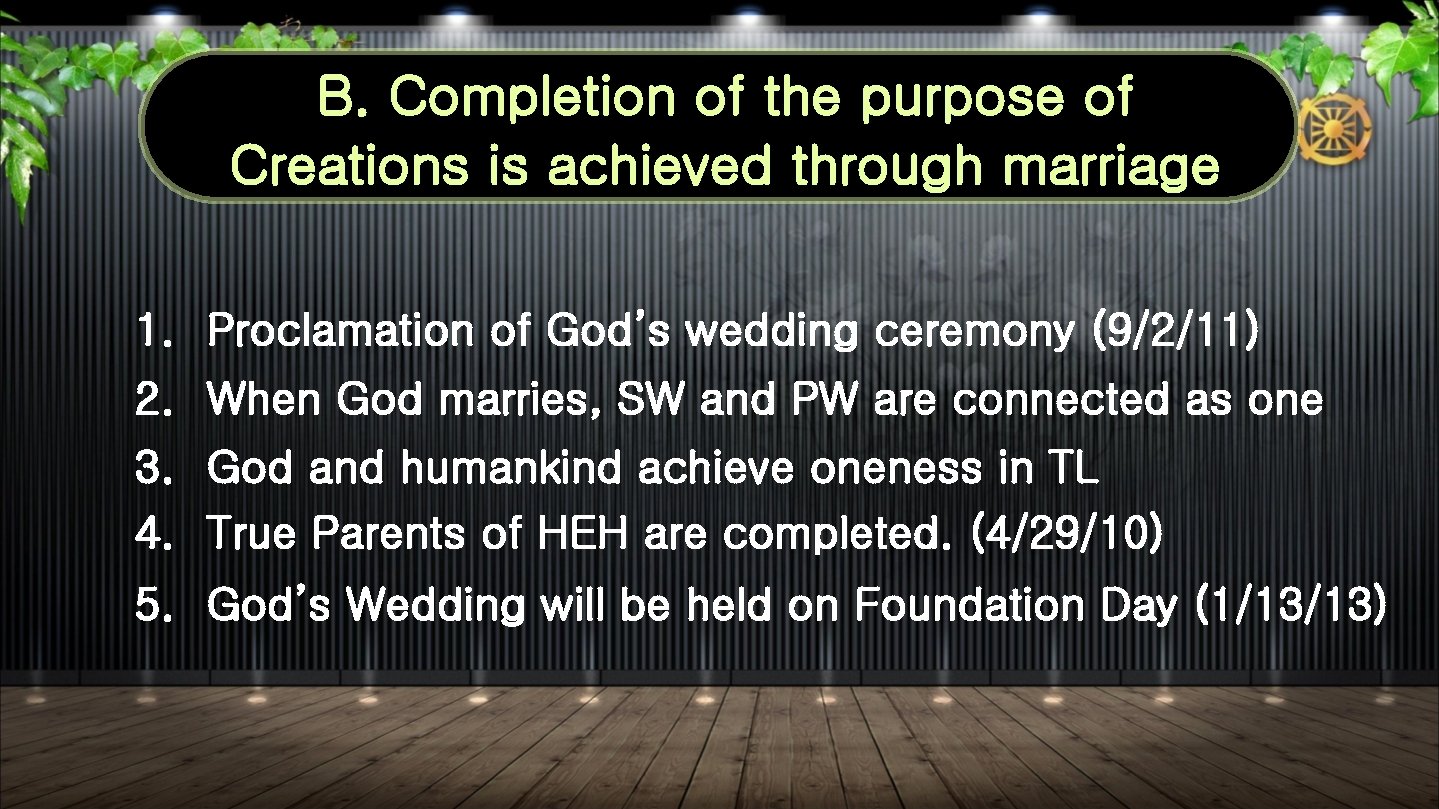 B. Completion of the purpose of Creations is achieved through marriage

1. Proclamation of God's wedding ceremony (9/2/11)
2. When God marries, SW and PW are connected as one
3. God and humankind achieve oneness in TL
4. True Parents of HEH are completed. (4/29/10)
5. God's Wedding will be held on Foundation Day (1/13/13)